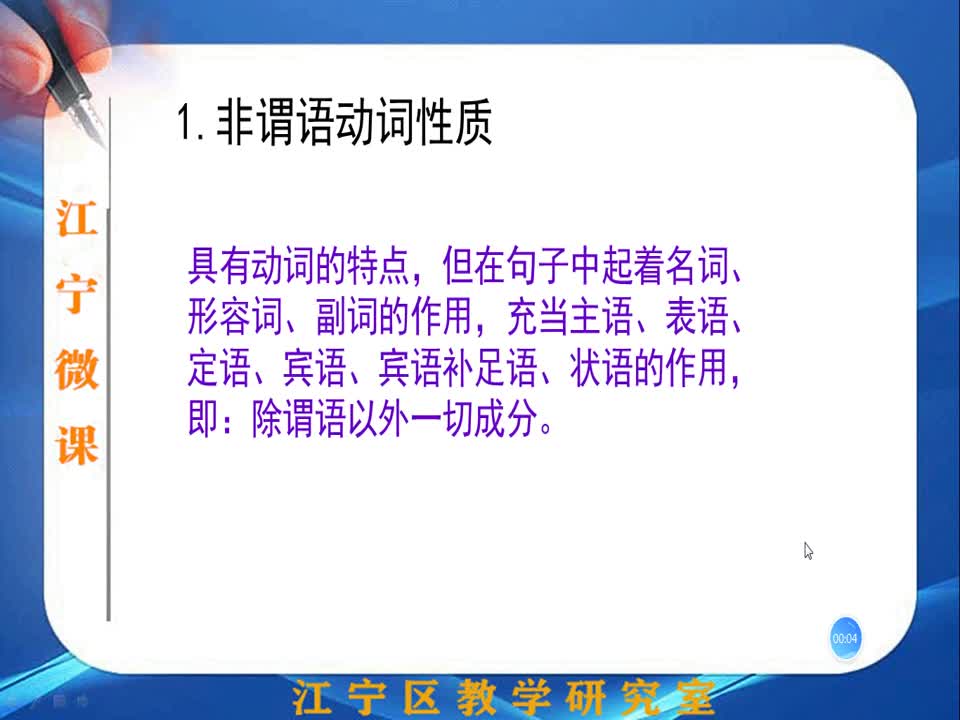 江宁微课

1. 非谓语动词性质

具有动词的特点，但在句子中起着名词、形容词、副词的作用，充当主语、表语、定语、宾语、宾语补足语、状语的作用，即：除谓语以外一切成分。

00:04

江宁区教学研究室